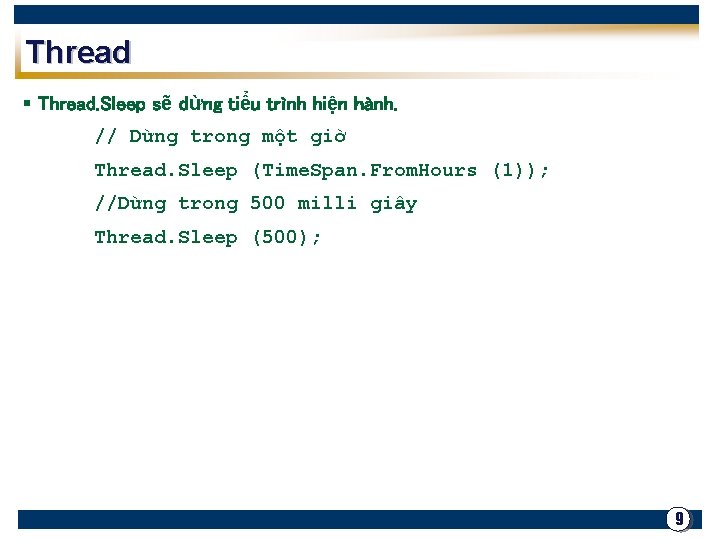 Thread

▪ Thread.Sleep sẽ dừng tiểu trình hiện hành.

// Dừng trong một giờ

Thread.Sleep (TimeSpan.FromHours (1));

//Dừng trong 500 milli giây

Thread.Sleep (500);

9